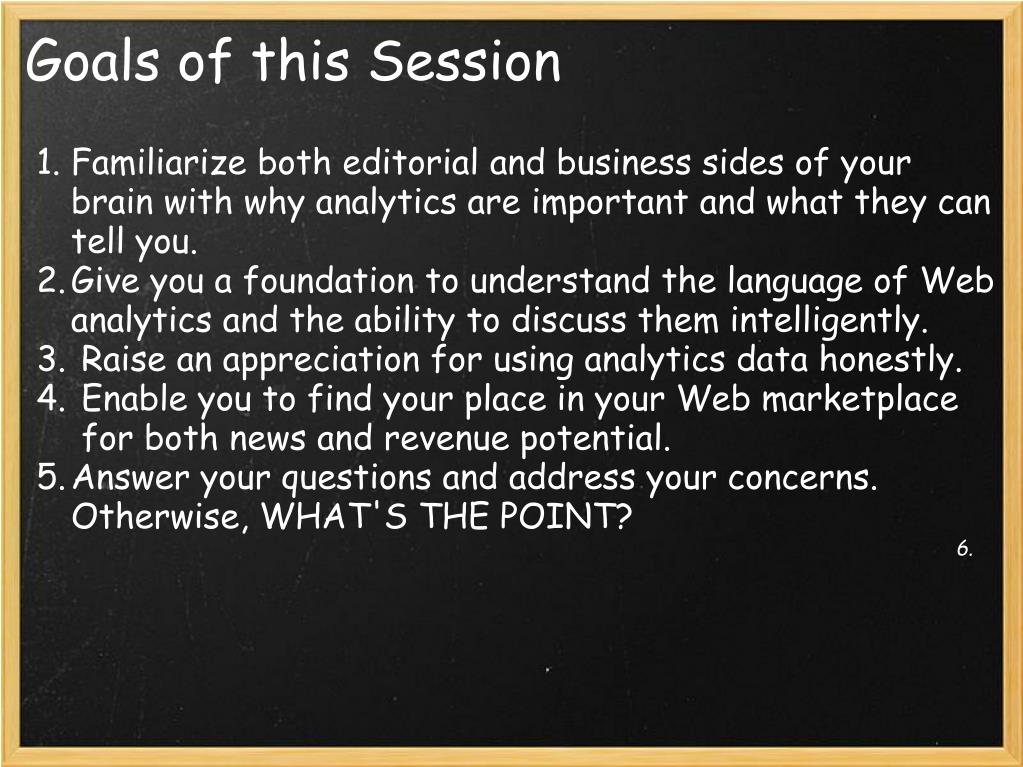 Goals of this Session

1. Familiarize both editorial and business sides of your brain with why analytics are important and what they can tell you.
2. Give you a foundation to understand the language of Web analytics and the ability to discuss them intelligently.
3. Raise an appreciation for using analytics data honestly.
4. Enable you to find your place in your Web marketplace for both news and revenue potential.
5. Answer your questions and address your concerns. Otherwise, WHAT'S THE POINT?

6.